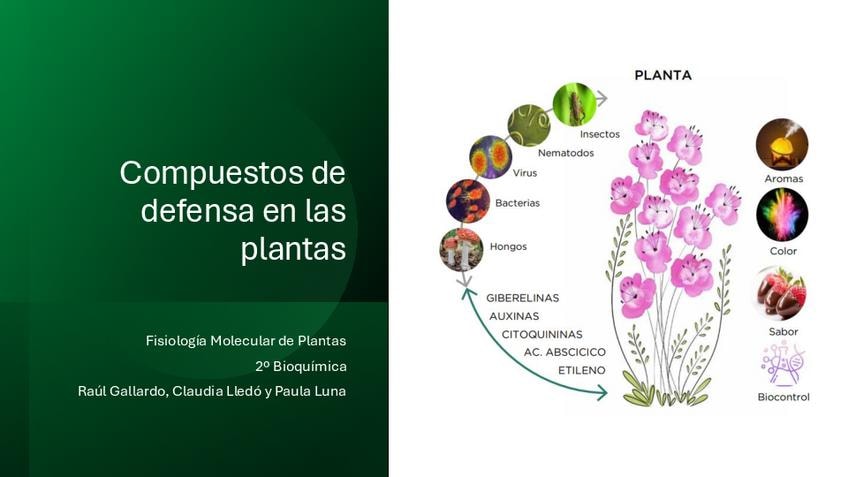 Compuestos de defensa en las plantas

Fisiología Molecular de Plantas
2º Bioquímica
Raúl Gallardo, Claudia Lledó y Paula Luna

PLANTA

Insectos
Nematodos
Virus
Bacterias
Hongos

GIBERELINAS
AUXINAS
CITOQUININAS
AC. ABSCICICO
ETILENO

Aromas
Color
Sabor
Biocontrol